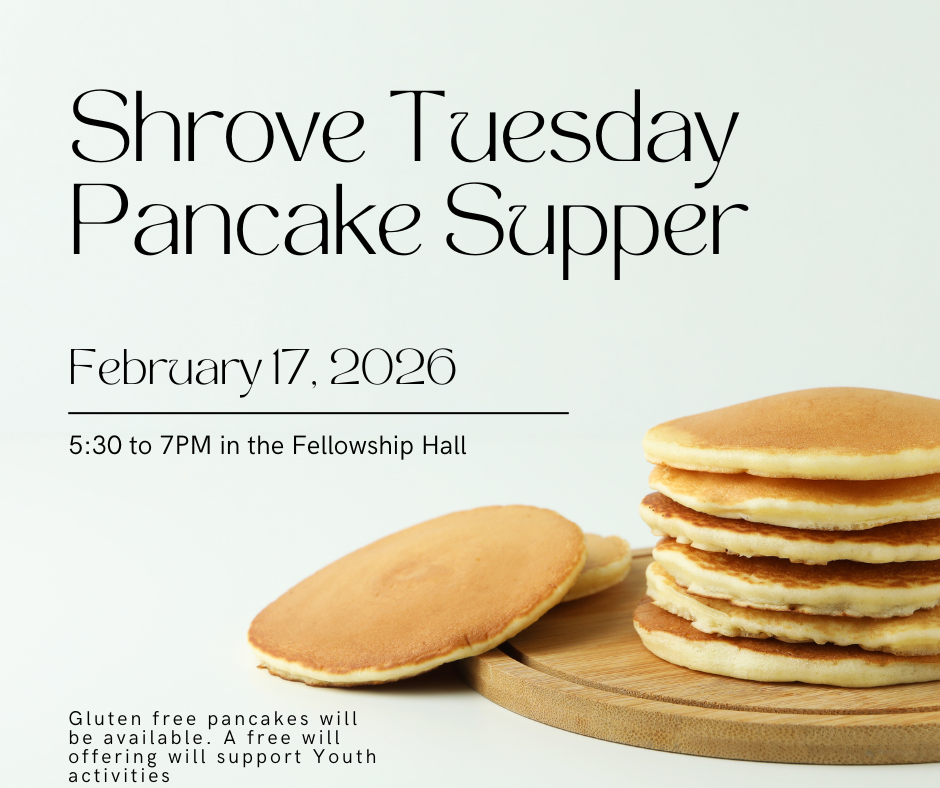 Shrove Tuesday Pancake Supper

February 17, 2026

5:30 to 7PM in the Fellowship Hall

Gluten free pancakes will be available. A free will offering will support Youth activities